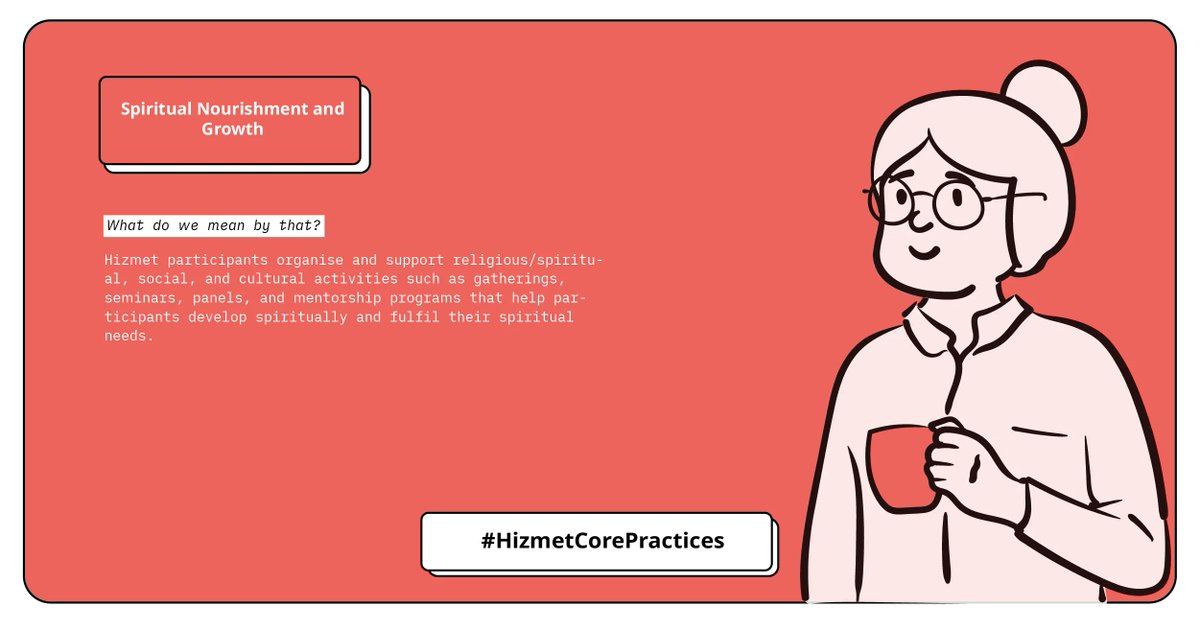 Spiritual Nourishment and Growth

What do we mean by that?

Hizmet participants organise and support religious/spiritual, social, and cultural activities such as gatherings, seminars, panels, and mentorship programs that help participants develop spiritually and fulfil their spiritual needs.

#HizmetCorePractices